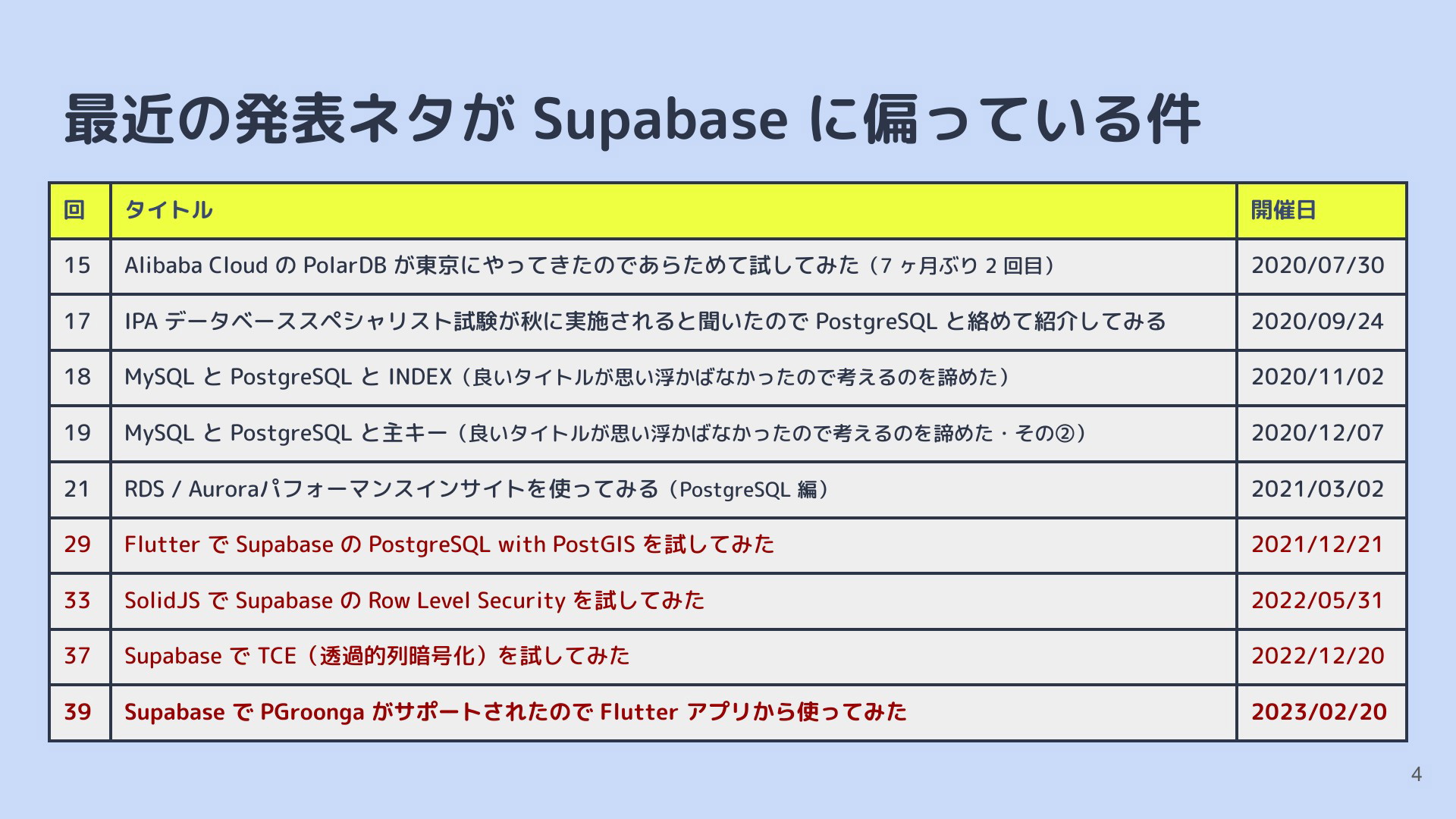 最近の発表ネタが Supabase に偏っている件

| 回 | タイトル | 開催日 |
|---|---|---|
| 15 | Alibaba Cloud の PolarDB が東京にやってきたのであらためて試してみた（7 ヶ月ぶり 2 回目） | 2020/07/30 |
| 17 | IPA データベーススペシャリスト試験が秋に実施されると聞いたので PostgreSQL と絡めて紹介してみる | 2020/09/24 |
| 18 | MySQL と PostgreSQL と INDEX（良いタイトルが思い浮かばなかったので考えるのを諦めた） | 2020/11/02 |
| 19 | MySQL と PostgreSQL と主キー（良いタイトルが思い浮かばなかったので考えるのを諦めた・その②） | 2020/12/07 |
| 21 | RDS / Auroraパフォーマンスインサイトを使ってみる（PostgreSQL 編） | 2021/03/02 |
| 29 | Flutter で Supabase の PostgreSQL with PostGIS を試してみた | 2021/12/21 |
| 33 | SolidJS で Supabase の Row Level Security を試してみた | 2022/05/31 |
| 37 | Supabase で TCE（透過的列暗号化）を試してみた | 2022/12/20 |
| 39 | Supabase で PGroonga がサポートされたので Flutter アプリから使ってみた | 2023/02/20 |

4